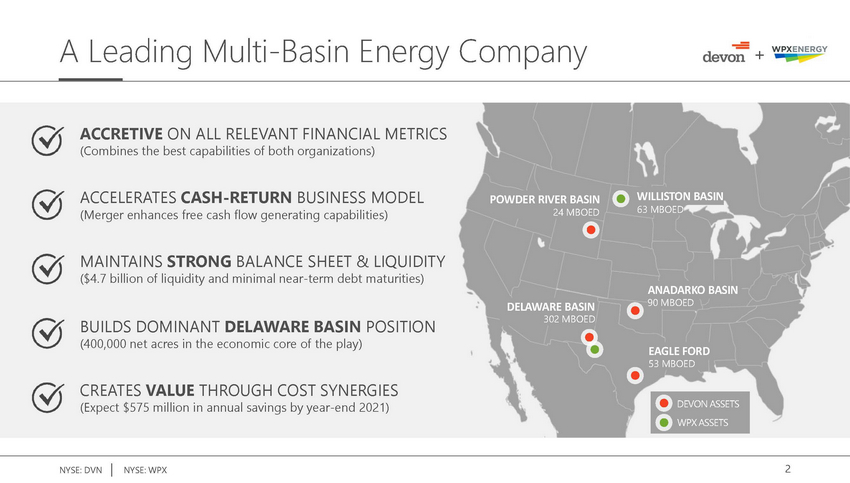 A Leading Multi-Basin Energy Company

devon + WPXENERGY

ACCRETIVE ON ALL RELEVANT FINANCIAL METRICS
(Combines the best capabilities of both organizations)

ACCELERATES CASH-RETURN BUSINESS MODEL
(Merger enhances free cash flow generating capabilities)

MAINTAINS STRONG BALANCE SHEET & LIQUIDITY
($4.7 billion of liquidity and minimal near-term debt maturities)

BUILDS DOMINANT DELAWARE BASIN POSITION
(400,000 net acres in the economic core of the play)

CREATES VALUE THROUGH COST SYNERGIES
(Expect $575 million in annual savings by year-end 2021)

POWDER RIVER BASIN
24 MBOED

WILLISTON BASIN
63 MBOED

ANADARKO BASIN
90 MBOED

DELAWARE BASIN
302 MBOED

EAGLE FORD
53 MBOED

DEVON ASSETS
WPX ASSETS

NYSE: DVN | NYSE: WPX

2